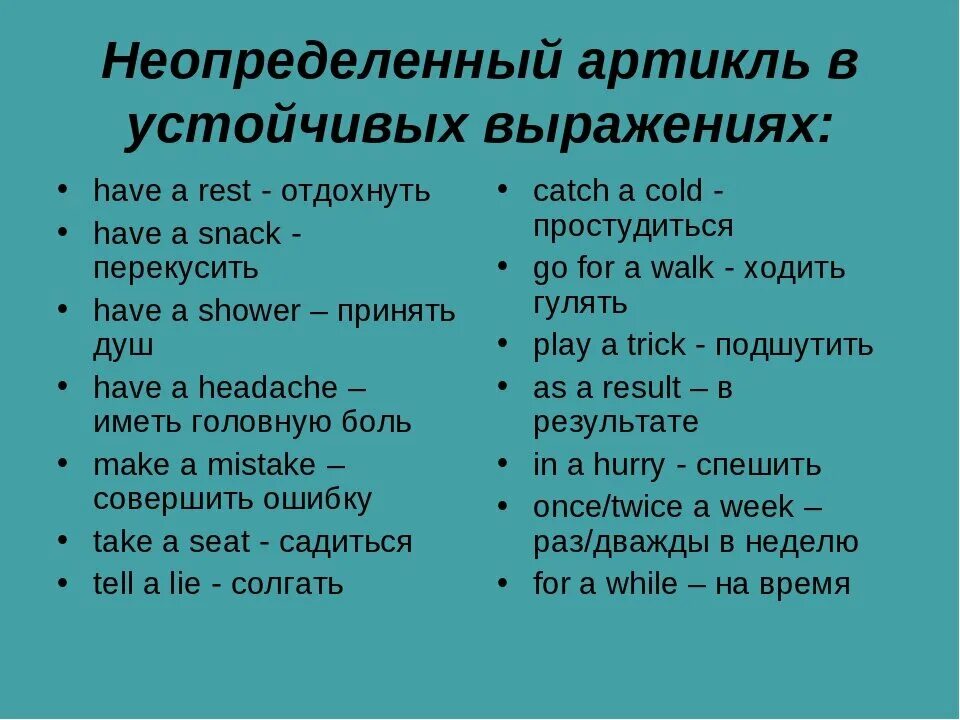 Неопределенный артикль в устойчивых выражениях:

• have a rest - отдохнуть
• have a snack - перекусить
• have a shower – принять душ
• have a headache – иметь головную боль
• make a mistake – совершить ошибку
• take a seat - садиться
• tell a lie - солгать

• catch a cold - простудиться
• go for a walk - ходить гулять
• play a trick - подшутить
• as a result – в результате
• in a hurry - спешить
• once/twice a week – раз/дважды в неделю
• for a while – на время